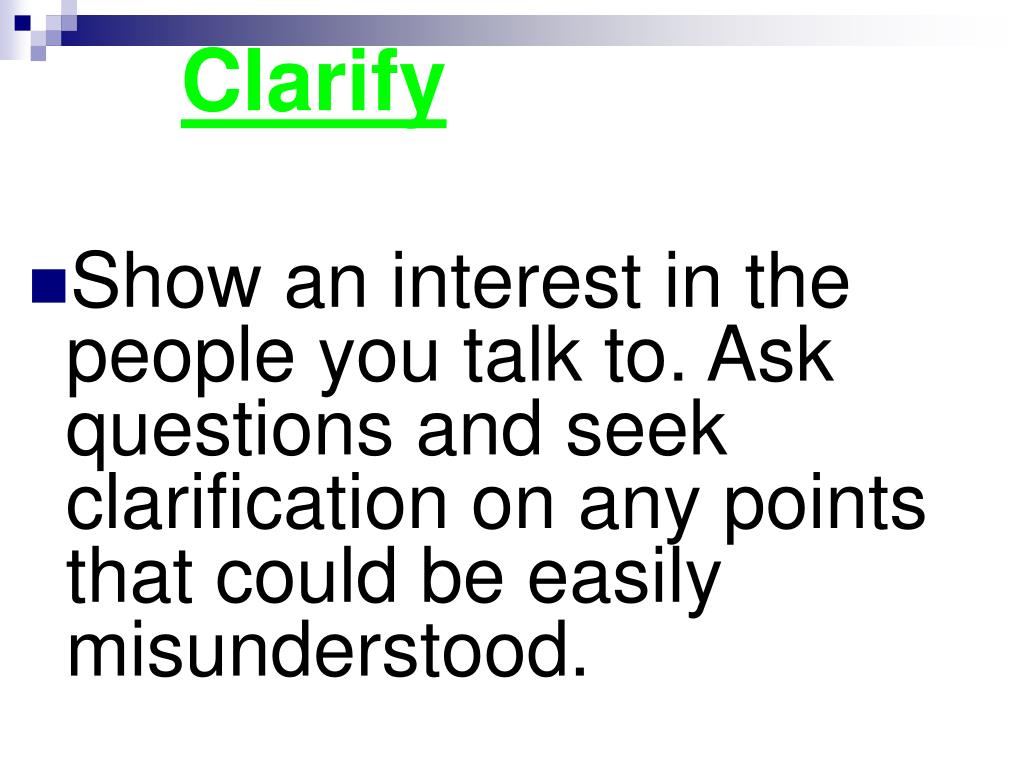 Clarify

Show an interest in the people you talk to. Ask questions and seek clarification on any points that could be easily misunderstood.